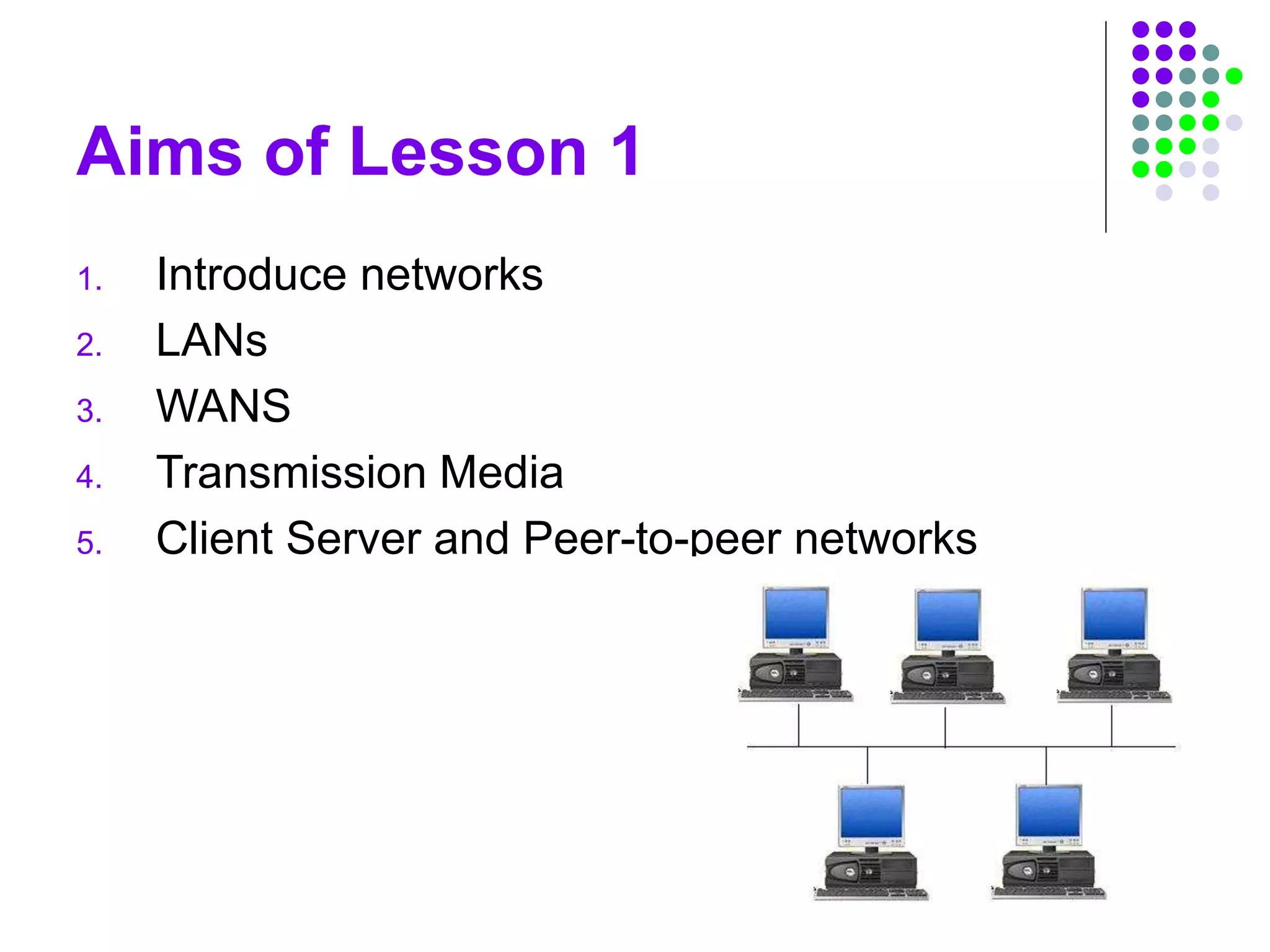 Aims of Lesson 1

1. Introduce networks
2. LANs
3. WANS
4. Transmission Media
5. Client Server and Peer-to-peer networks